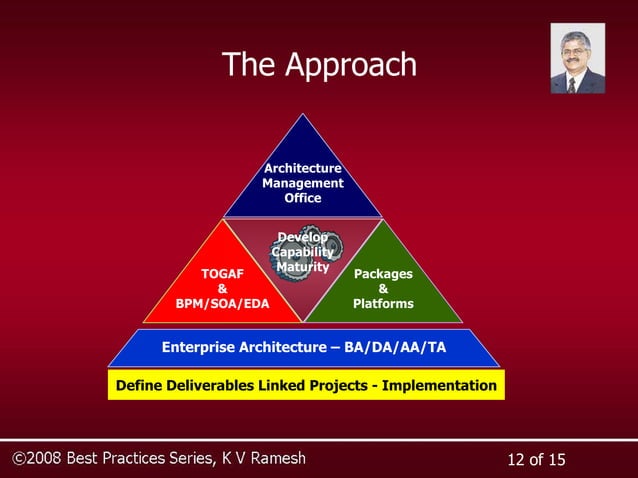 The Approach

Architecture Management Office

Develop Capability Maturity

TOGAF & BPM/SOA/EDA

Packages & Platforms

Enterprise Architecture – BA/DA/AA/TA

Define Deliverables Linked Projects - Implementation

©2008 Best Practices Series, K V Ramesh

12 of 15